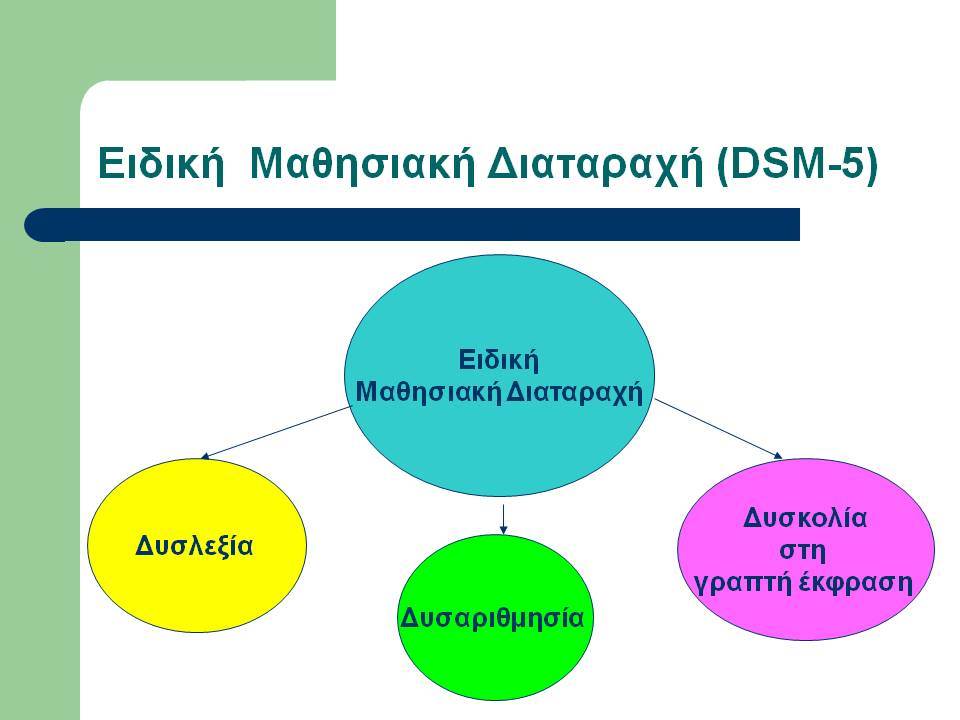 Ειδική Μαθησιακή Διαταραχή (DSM-5)

Ειδική Μαθησιακή Διαταραχή

Δυσλεξία

Δυσαριθμησία

Δυσκολία στη γραπτή έκφραση